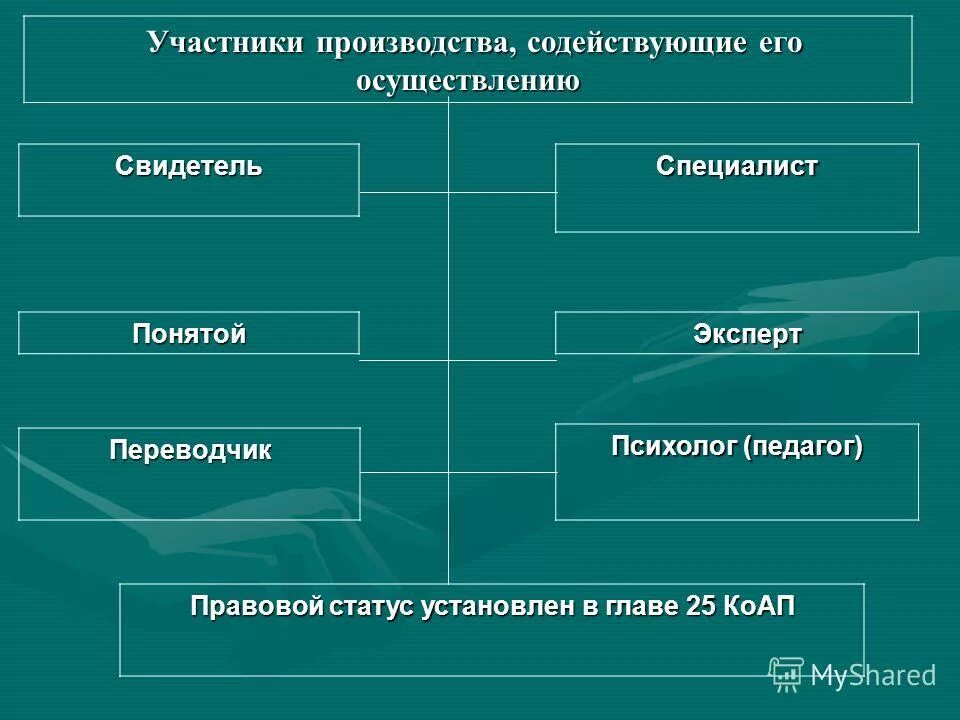 Участники производства, содействующие его осуществлению

Свидетель

Специалист

Понятой

Эксперт

Переводчик

Психолог (педагог)

Правовой статус установлен в главе 25 КоАП

MyShared